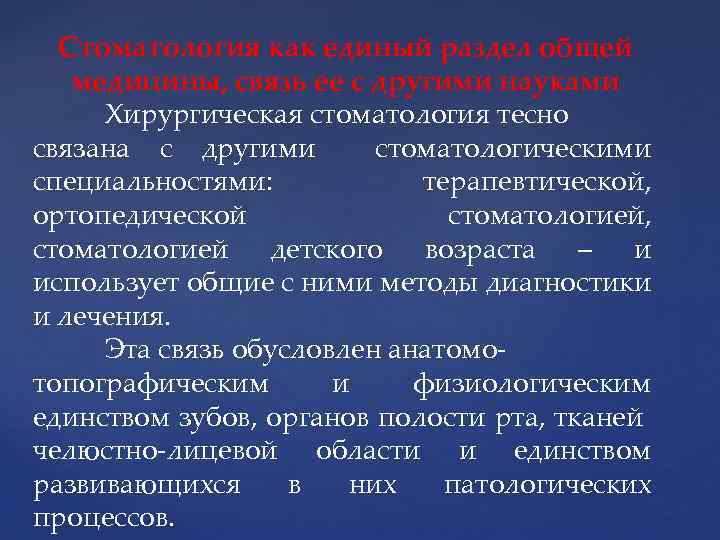 Стоматология как единый раздел общей медицины, связь ее с другими науками

Хирургическая стоматология тесно связана с другими стоматологическими специальностями: терапевтической, ортопедической стоматологией, стоматологией детского возраста – и использует общие с ними методы диагностики и лечения.

Эта связь обусловлен анатомо-топографическим и физиологическим единством зубов, органов полости рта, тканей челюстно-лицевой области и единством развивающихся в них патологических процессов.